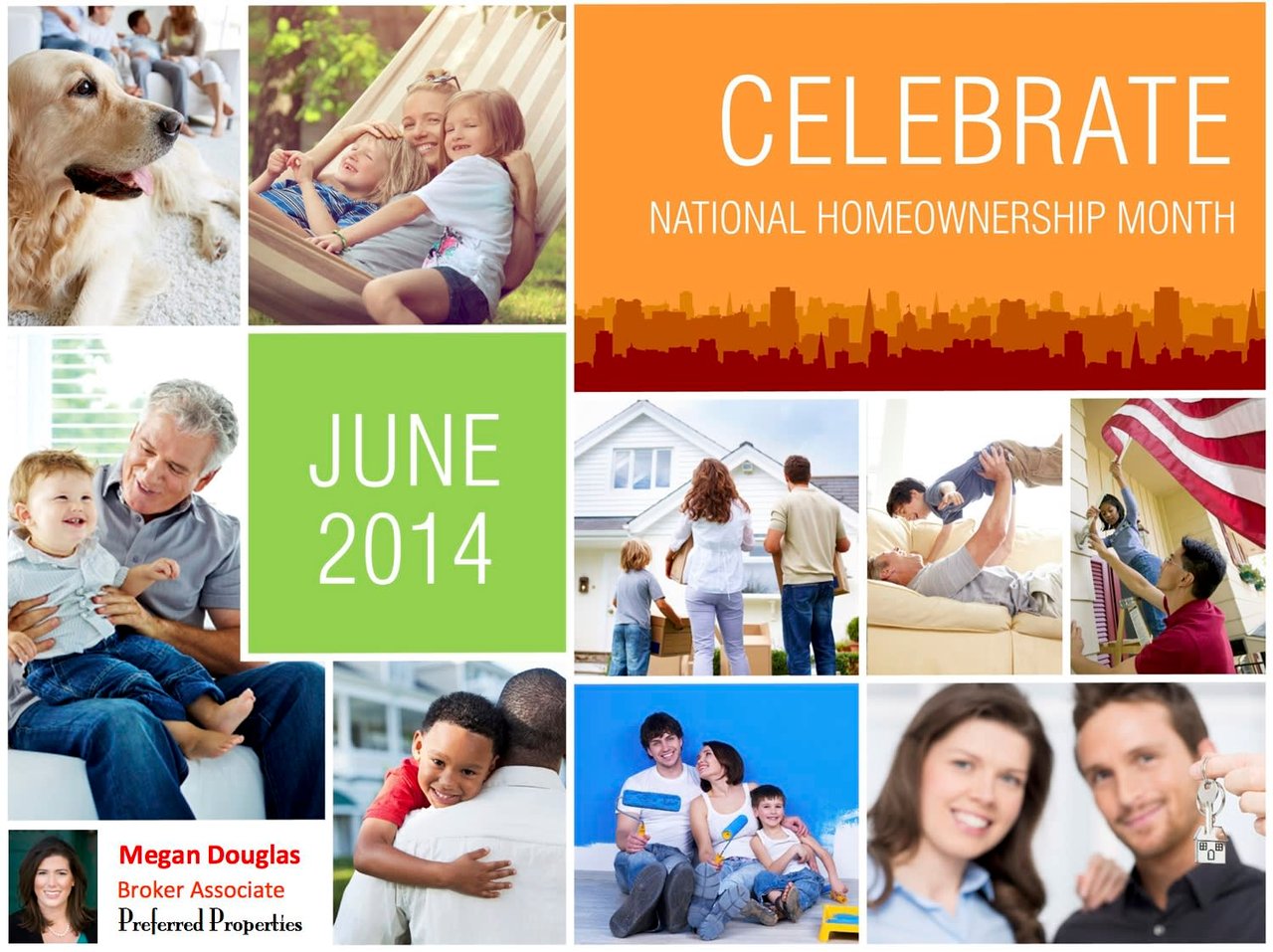 CELEBRATE
NATIONAL HOMEOWNERSHIP MONTH

JUNE
2014

Megan Douglas
Broker Associate
Preferred Properties